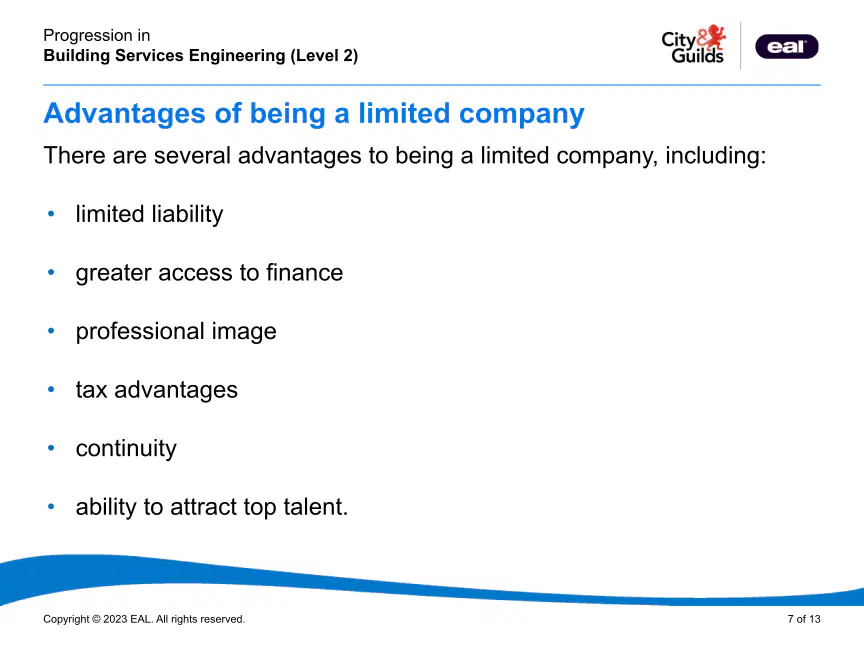 Progression in
Building Services Engineering (Level 2)

City & Guilds

eal

Advantages of being a limited company

There are several advantages to being a limited company, including:

• limited liability
• greater access to finance
• professional image
• tax advantages
• continuity
• ability to attract top talent.

Copyright © 2023 EAL. All rights reserved.

7 of 13